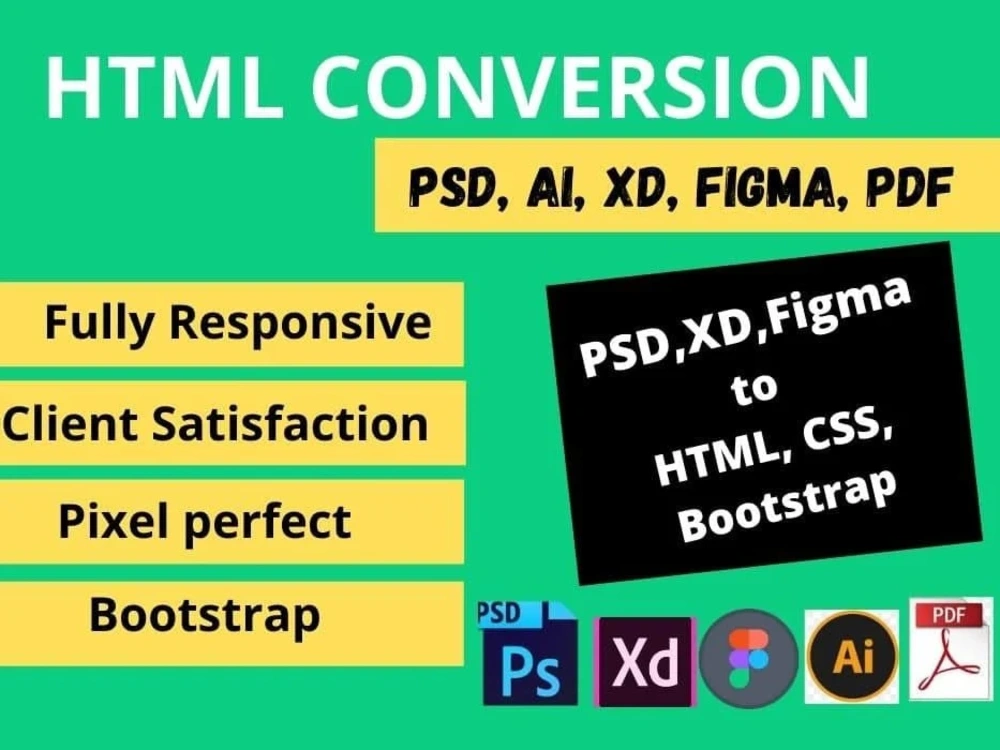 HTML CONVERSION

PSD, AI, XD, FIGMA, PDF

Fully Responsive

Client Satisfaction

Pixel perfect

Bootstrap

PSD,XD,Figma to HTML, CSS, Bootstrap

PSD
Ps
Xd
Ai
PDF